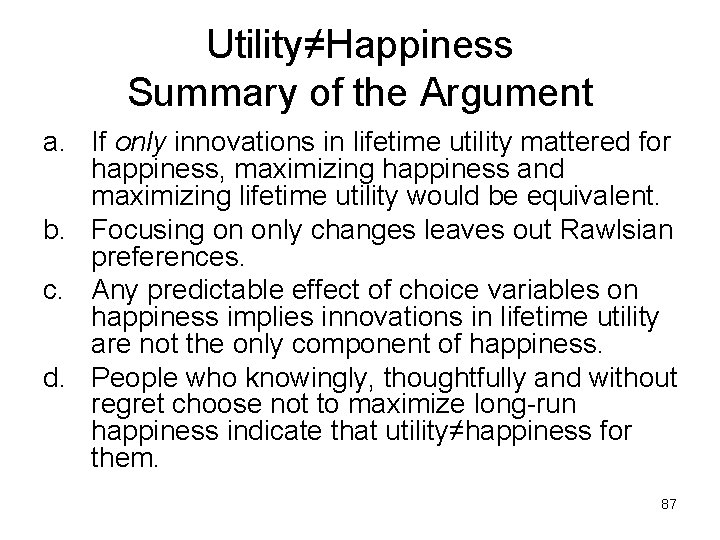 Utility≠Happiness
Summary of the Argument

a. If only innovations in lifetime utility mattered for happiness, maximizing happiness and maximizing lifetime utility would be equivalent.
b. Focusing on only changes leaves out Rawlsian preferences.
c. Any predictable effect of choice variables on happiness implies innovations in lifetime utility are not the only component of happiness.
d. People who knowingly, thoughtfully and without regret choose not to maximize long-run happiness indicate that utility≠happiness for them.

87